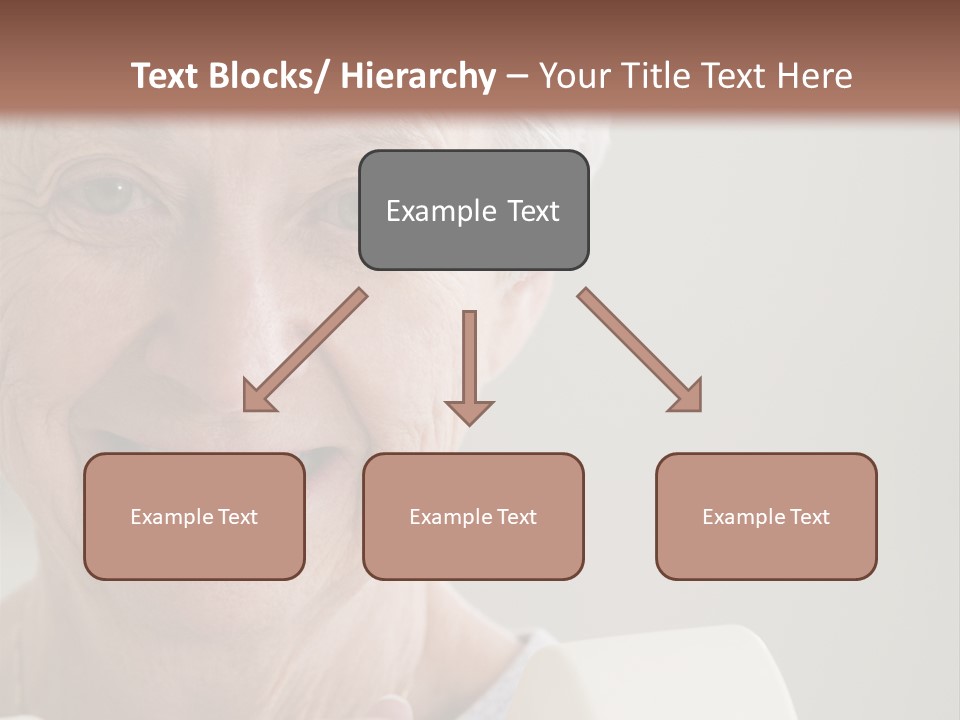 Text Blocks/ Hierarchy – Your Title Text Here

Example Text

Example Text

Example Text

Example Text